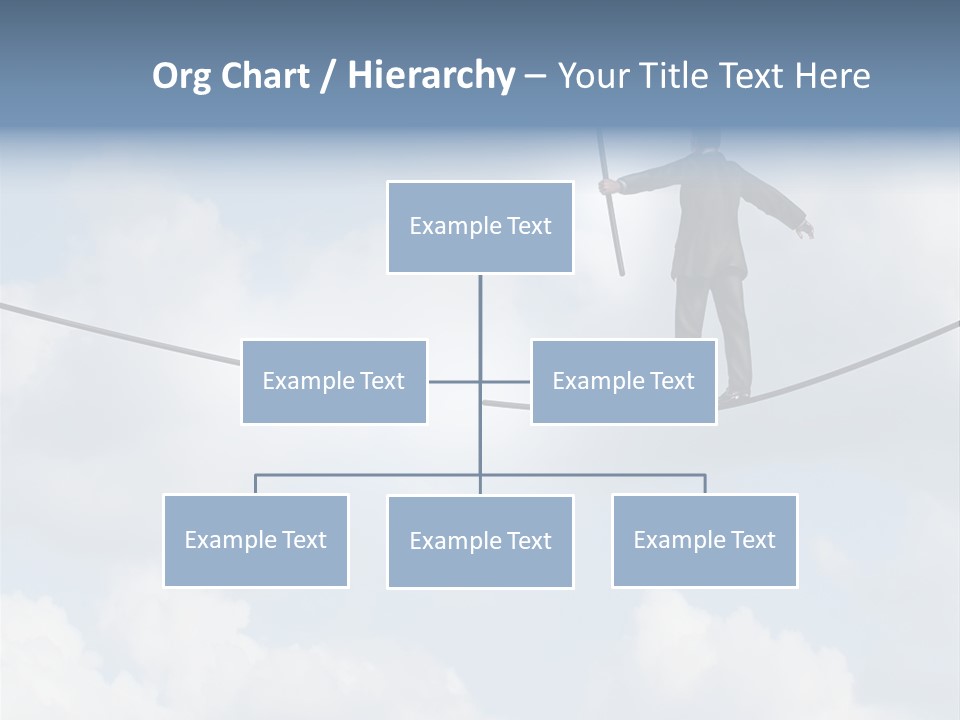 Org Chart / Hierarchy – Your Title Text Here

Example Text

Example Text

Example Text

Example Text

Example Text

Example Text